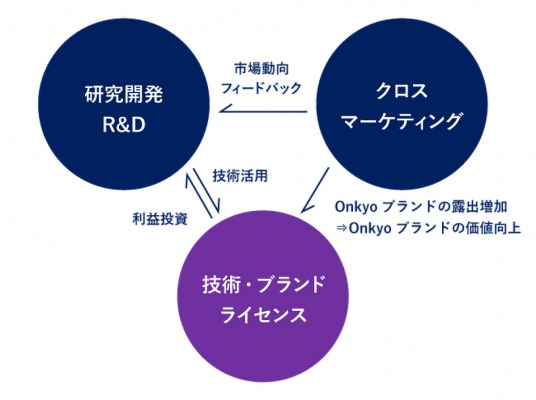 研究開発
R&D

市場動向
フィードバック

クロス
マーケティング

技術活用

利益投資

Onkyo ブランドの露出増加
⇒Onkyo ブランドの価値向上

技術・ブランド
ライセンス